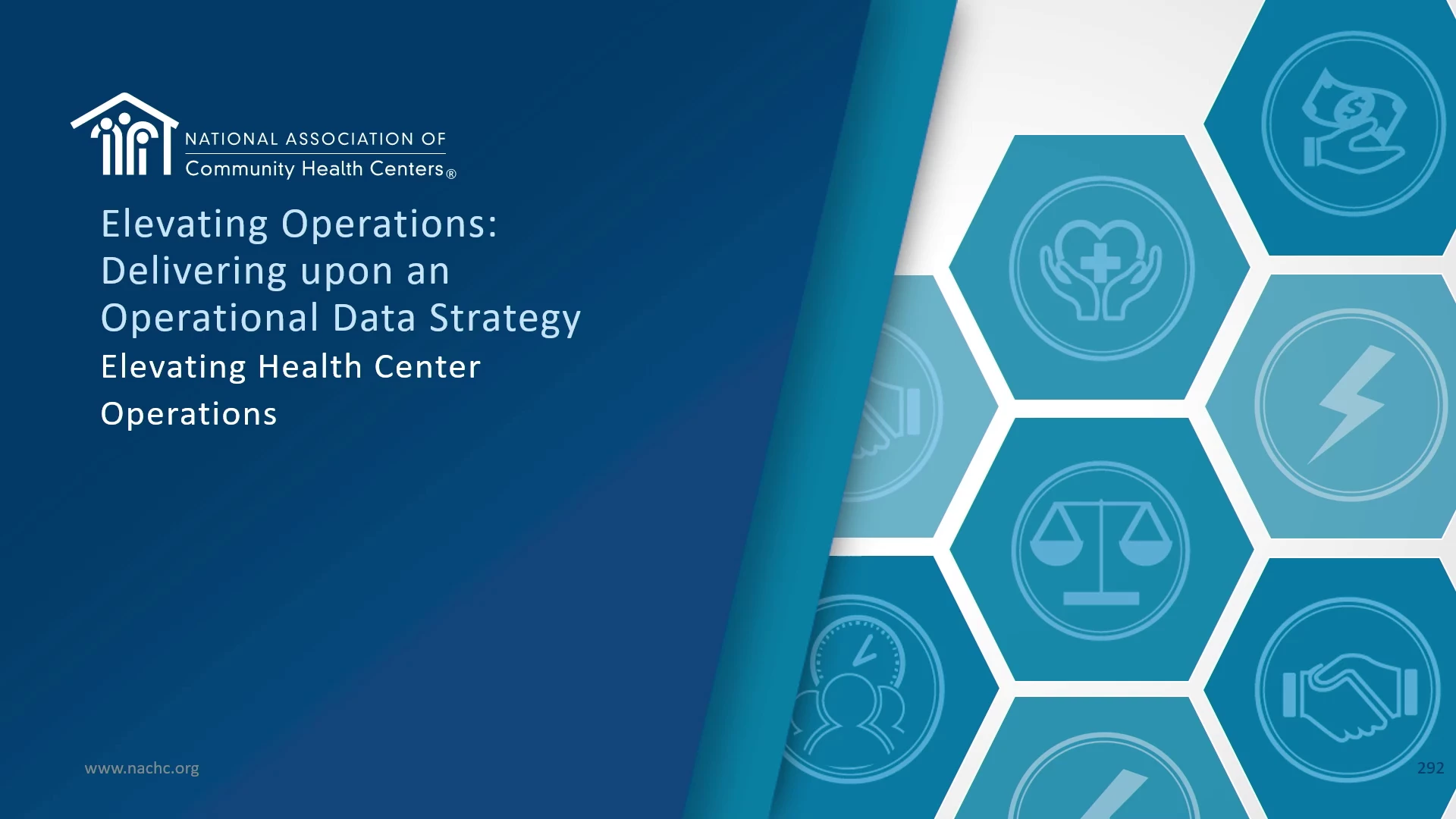 NATIONAL ASSOCIATION OF
Community Health Centers®

Elevating Operations: Delivering upon an Operational Data Strategy

Elevating Health Center Operations

www.nachc.org

292